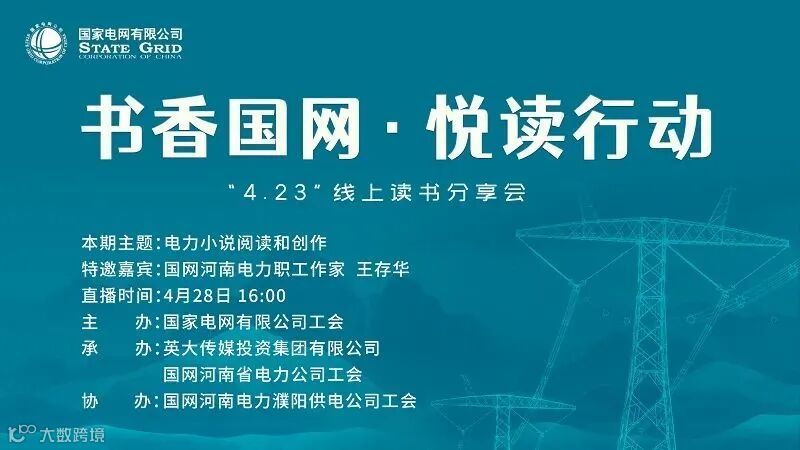 国家电网有限公司
STATE GRID
CORPORATION OF CHINA

书香国网 · 悦读行动

“4.23”线上读书分享会

本期主题：电力小说阅读和创作
特邀嘉宾：国网河南电力职工作家 王存华
直播时间：4月28日 16:00
主 办：国家电网有限公司工会
承 办：英大传媒投资集团有限公司
国网河南省电力公司工会
协 办：国网河南电力濮阳供电公司工会

大数跨境